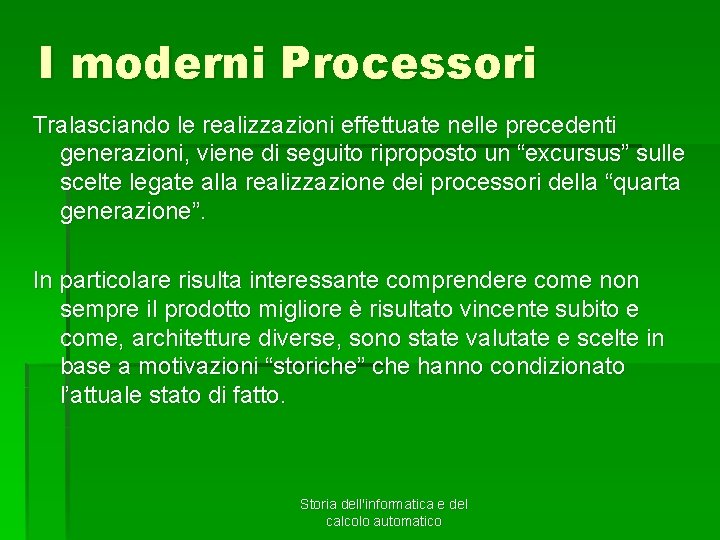 I moderni Processori

Tralasciando le realizzazioni effettuate nelle precedenti generazioni, viene di seguito riproposto un “excursus” sulle scelte legate alla realizzazione dei processori della “quarta generazione”.

In particolare risulta interessante comprendere come non sempre il prodotto migliore è risultato vincente subito e come, architetture diverse, sono state valutate e scelte in base a motivazioni “storiche” che hanno condizionato l’attuale stato di fatto.

Storia dell'informatica e del calcolo automatico